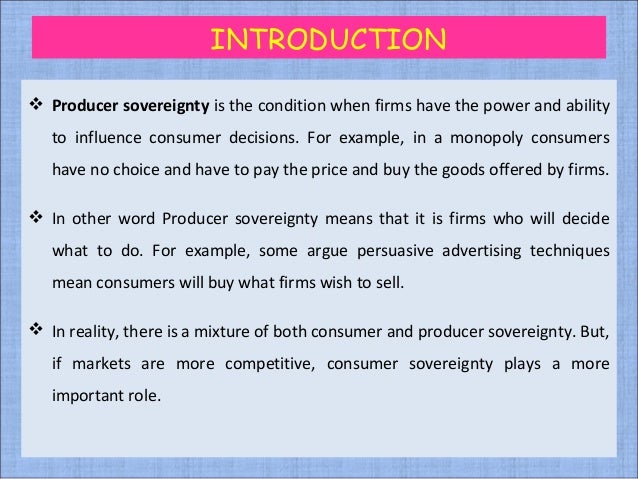 INTRODUCTION

❖ Producer sovereignty is the condition when firms have the power and ability to influence consumer decisions. For example, in a monopoly consumers have no choice and have to pay the price and buy the goods offered by firms.

❖ In other word Producer sovereignty means that it is firms who will decide what to do. For example, some argue persuasive advertising techniques mean consumers will buy what firms wish to sell.

❖ In reality, there is a mixture of both consumer and producer sovereignty. But, if markets are more competitive, consumer sovereignty plays a more important role.